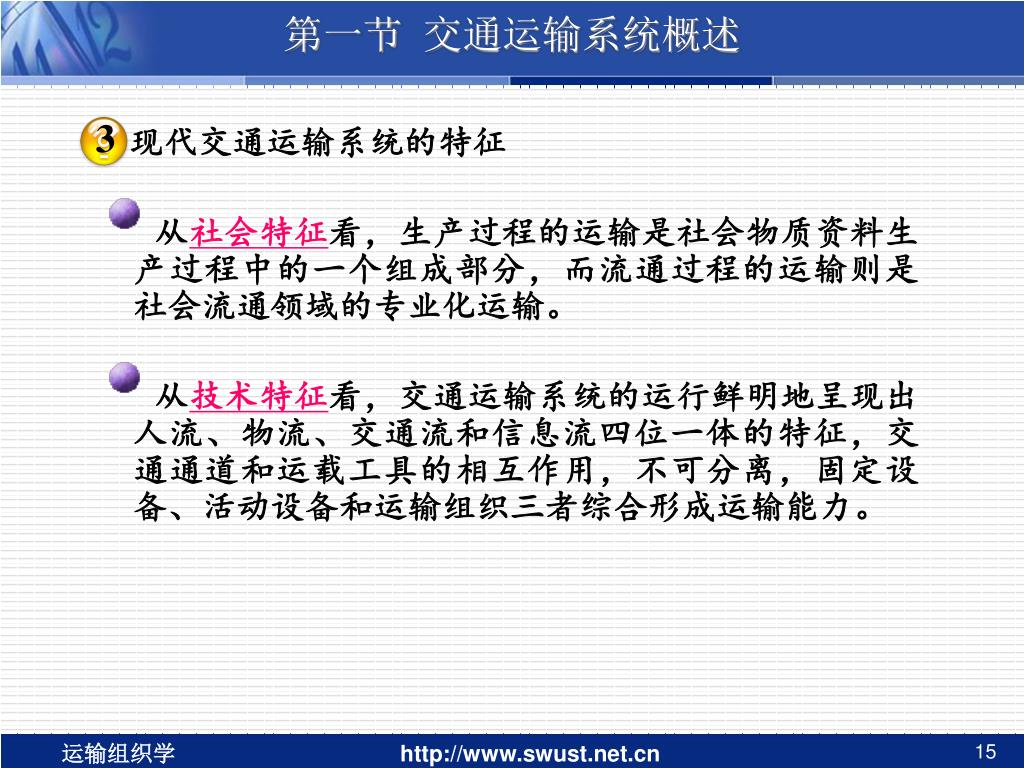 第一节 交通运输系统概述

3 现代交通运输系统的特征

从社会特征看，生产过程的运输是社会物质资料生产过程中的一个组成部分，而流通过程的运输则是社会流通领域的专业化运输。

从技术特征看，交通运输系统的运行鲜明地呈现出人流、物流、交通流和信息流四位一体的特征，交通通道和运载工具的相互作用，不可分离，固定设备、活动设备和运输组织三者综合形成运输能力。

运输组织学 http://www.swust.net.cn 15